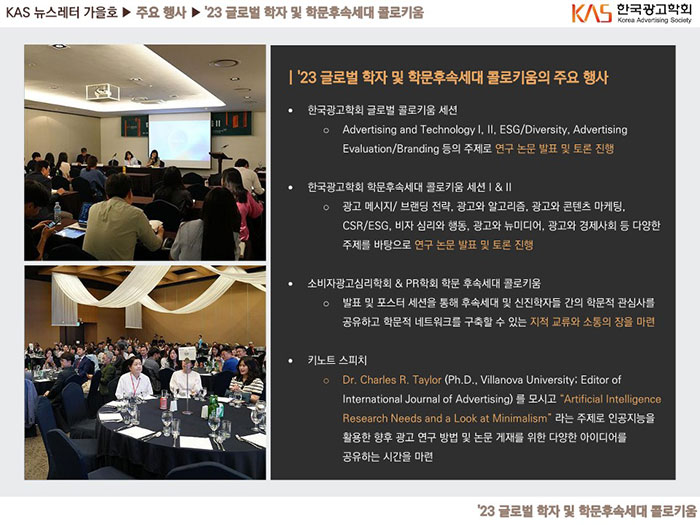 KAS 뉴스레터 가을호 ▶ 주요 행사 ▶ '23 글로벌 학자 및 학문후속세대 콜로키움

KAS 한국광고학회
Korea Advertising Society

| '23 글로벌 학자 및 학문후속세대 콜로키움의 주요 행사

• 한국광고학회 글로벌 콜로키움 세션
○ Advertising and Technology I, II, ESG/Diversity, Advertising Evaluation/Branding 등의 주제로 연구 논문 발표 및 토론 진행

• 한국광고학회 학문후속세대 콜로키움 세션 I & II
○ 광고 메시지/ 브랜딩 전략, 광고와 알고리즘, 광고와 콘텐츠 마케팅, CSR/ESG, 비자 심리와 행동, 광고와 뉴미디어, 광고와 경제사회 등 다양한 주제를 바탕으로 연구 논문 발표 및 토론 진행

• 소비자광고심리학회 & PR학회 학문 후속세대 콜로키움
○ 발표 및 포스터 세션을 통해 후속세대 및 신진학자들 간의 학문적 관심사를 공유하고 학문적 네트워크를 구축할 수 있는 지적 교류와 소통의 장을 마련

• 키노트 스피치
○ Dr. Charles R. Taylor (Ph.D., Villanova University; Editor of International Journal of Advertising) 를 모시고 "Artificial Intelligence Research Needs and a Look at Minimalism" 라는 주제로 인공지능을 활용한 향후 광고 연구 방법 및 논문 게재를 위한 다양한 아이디어를 공유하는 시간을 마련

'23 글로벌 학자 및 학문후속세대 콜로키움